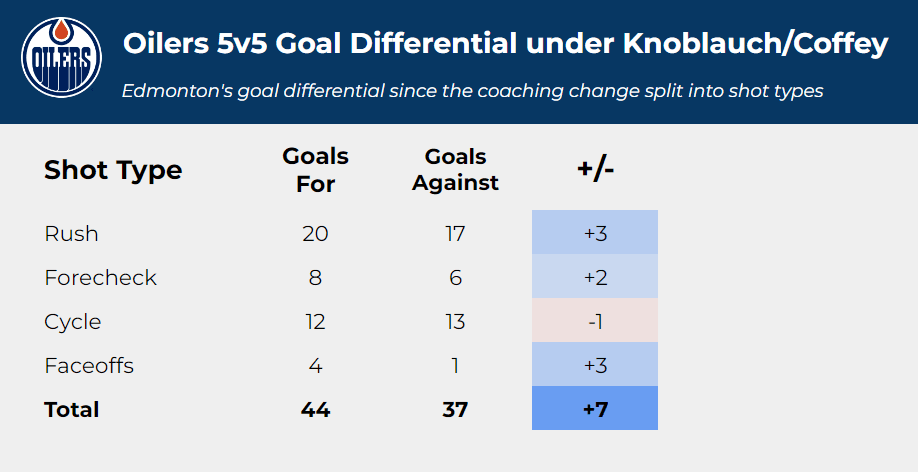 OILERS

Oilers 5v5 Goal Differential under Knoblauch/Coffey

Edmonton's goal differential since the coaching change split into shot types

| Shot Type | Goals For | Goals Against | +/- |
|---|---|---|---|
| Rush | 20 | 17 | +3 |
| Forecheck | 8 | 6 | +2 |
| Cycle | 12 | 13 | -1 |
| Faceoffs | 4 | 1 | +3 |
| **Total** | **44** | **37** | **+7** |